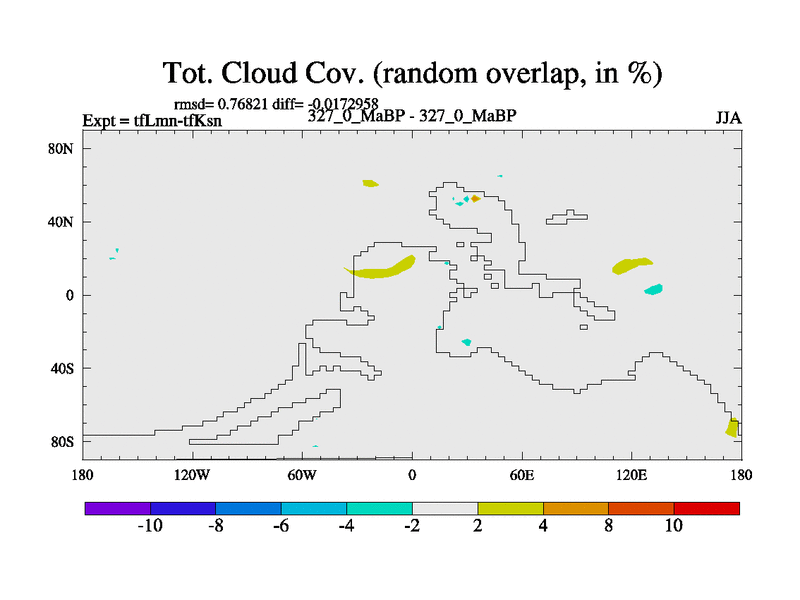 Tot. Cloud Cov. (random overlap, in %)

rmsd= 0.76821 diff= -0.0172958

Expt = tfLmn-tfKsn

327_0_MaBP - 327_0_MaBP

JJA

80N
40N
0
40S
80S

180
120W
60W
0
60E
120E
180

-10
-8
-6
-4
-2
2
4
8
10